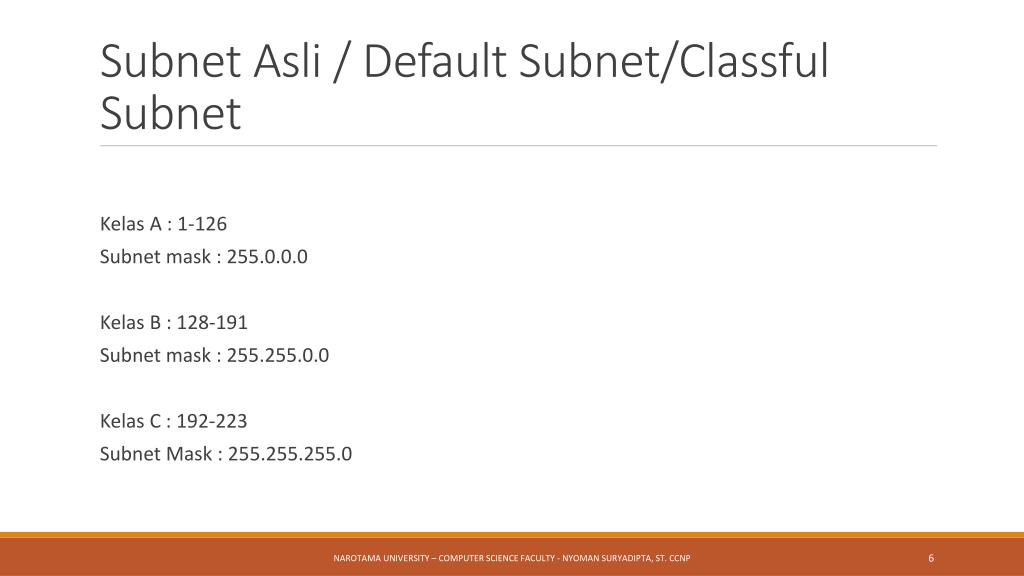 Subnet Asli / Default Subnet/Classful Subnet

Kelas A : 1-126
Subnet mask : 255.0.0.0

Kelas B : 128-191
Subnet mask : 255.255.0.0

Kelas C : 192-223
Subnet Mask : 255.255.255.0

NAROTAMA UNIVERSITY – COMPUTER SCIENCE FACULTY - NYOMAN SURYADIPTA, ST. CCNP

6